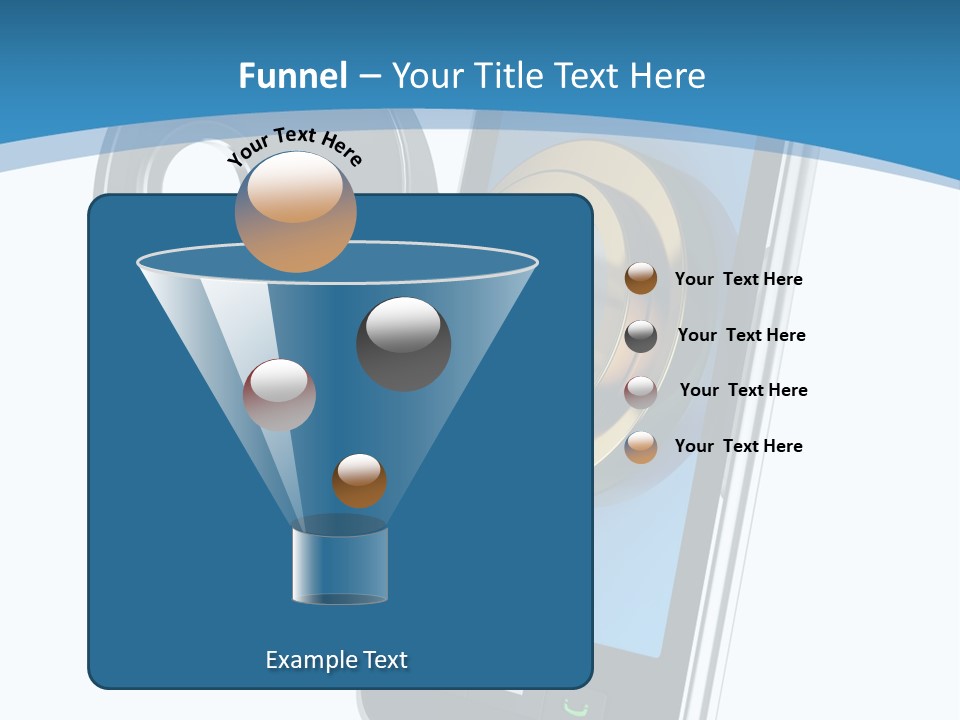 Funnel – Your Title Text Here

Your Text Here

Your Text Here

Your Text Here

Your Text Here

Your Text Here

Example Text